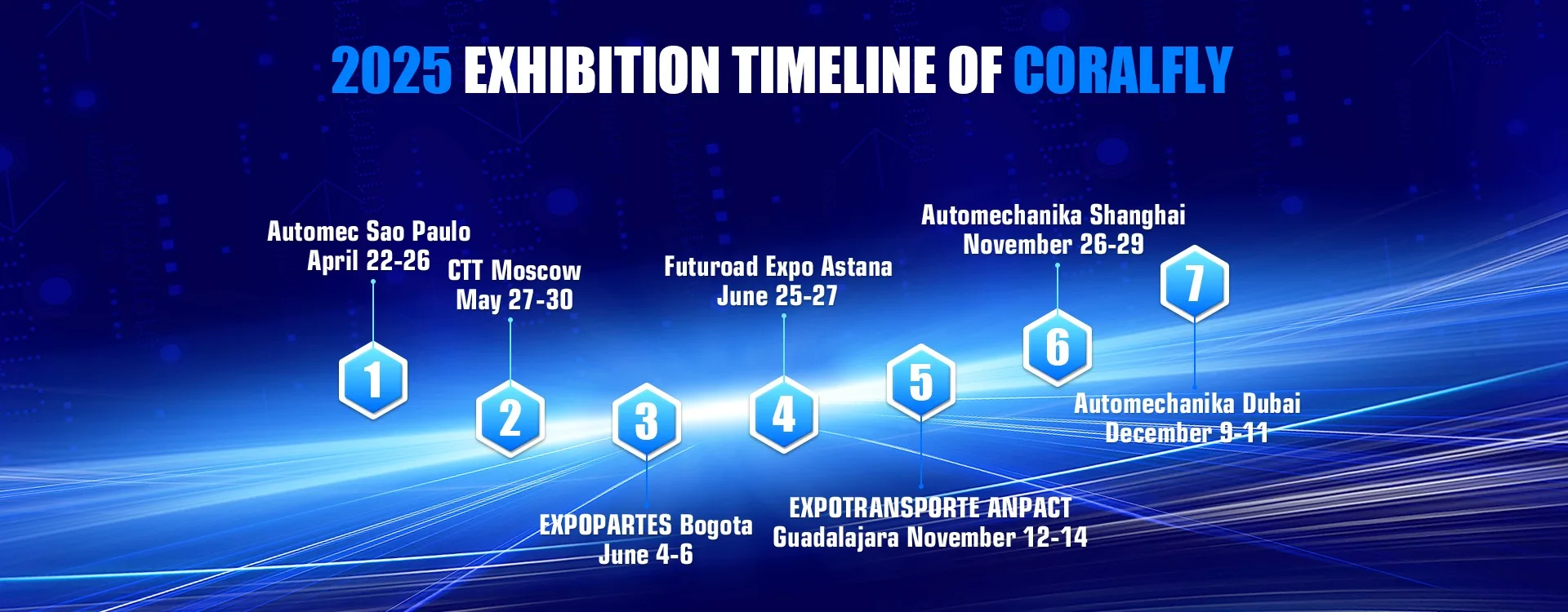 2025 EXHIBITION TIMELINE OF CORALFLY

Automec Sao Paulo
April 22-26

1

CTT Moscow
May 27-30

2

3

EXPOPARTES Bogota
June 4-6

Futuroad Expo Astana
June 25-27

4

5

EXPOTRANSPORTE ANPACT
Guadalajara November 12-14

Automechanika Shanghai
November 26-29

6

7

Automechanika Dubai
December 9-11